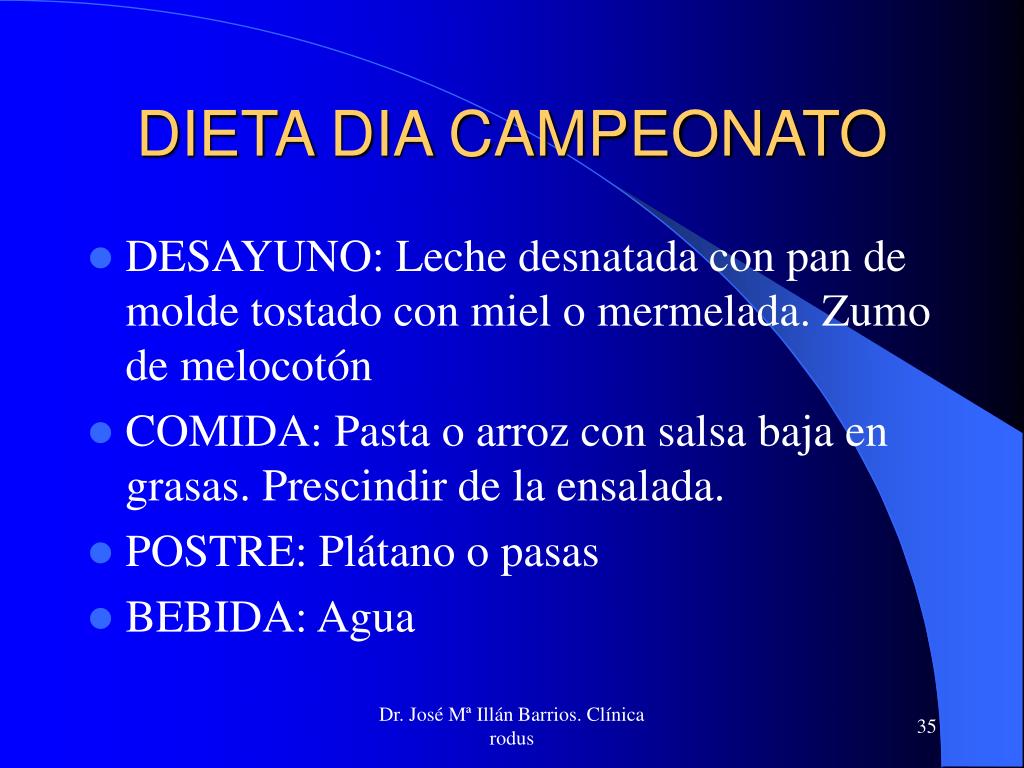 DIETA DIA CAMPEONATO

- DESAYUNO: Leche desnatada con pan de molde tostado con miel o mermelada. Zumo de melocotón
- COMIDA: Pasta o arroz con salsa baja en grasas. Prescindir de la ensalada.
- POSTRE: Plátano o pasas
- BEBIDA: Agua

Dr. José Mª Illán Barrios. Clínica rodus

35